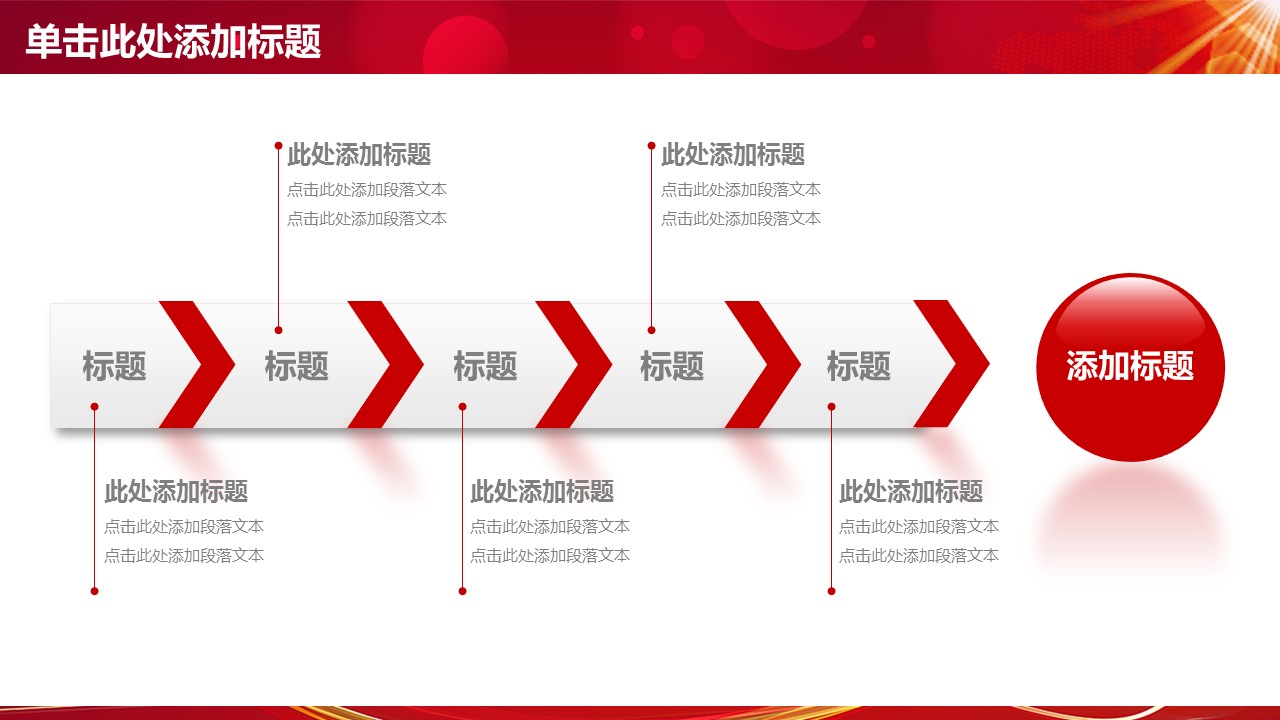 单击此处添加标题

此处添加标题
点击此处添加段落文本
点击此处添加段落文本

此处添加标题
点击此处添加段落文本
点击此处添加段落文本

标题 标题 标题 标题 标题

添加标题

此处添加标题
点击此处添加段落文本
点击此处添加段落文本

此处添加标题
点击此处添加段落文本
点击此处添加段落文本

此处添加标题
点击此处添加段落文本
点击此处添加段落文本